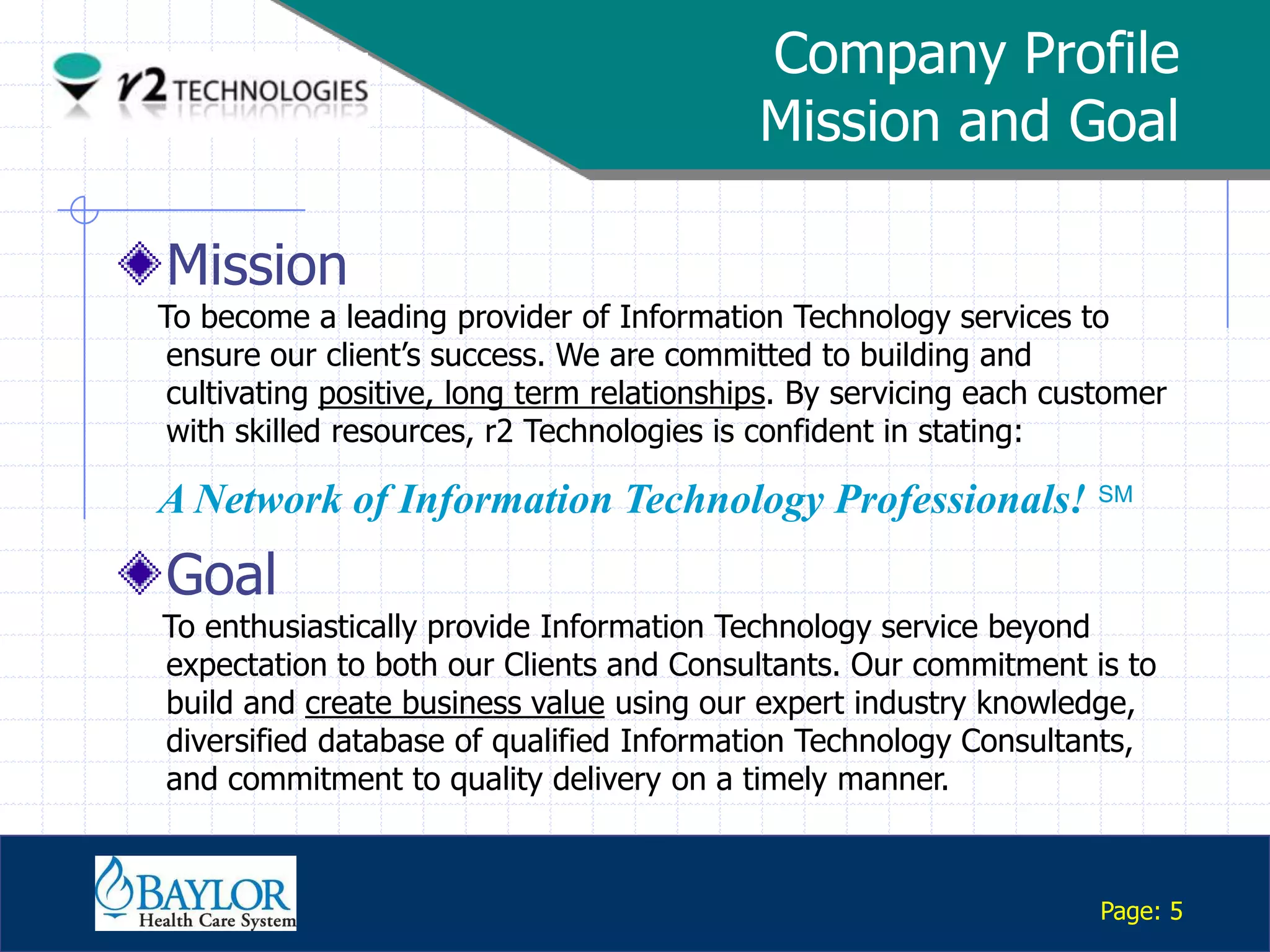 r2 TECHNOLOGIES

Company Profile
Mission and Goal

Mission

To become a leading provider of Information Technology services to ensure our client's success. We are committed to building and cultivating positive, long term relationships. By servicing each customer with skilled resources, r2 Technologies is confident in stating:

A Network of Information Technology Professionals! SM

Goal

To enthusiastically provide Information Technology service beyond expectation to both our Clients and Consultants. Our commitment is to build and create business value using our expert industry knowledge, diversified database of qualified Information Technology Consultants, and commitment to quality delivery on a timely manner.

BAYLOR
Health Care System

Page: 5